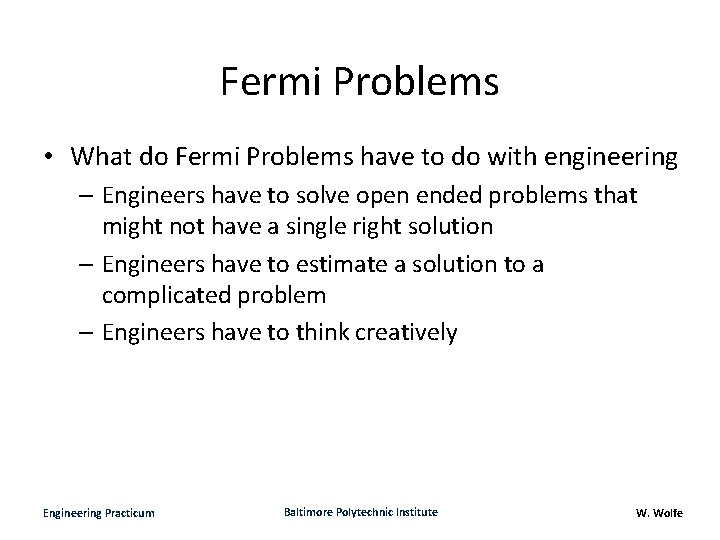 Fermi Problems

• What do Fermi Problems have to do with engineering
– Engineers have to solve open ended problems that might not have a single right solution
– Engineers have to estimate a solution to a complicated problem
– Engineers have to think creatively

Engineering Practicum
Baltimore Polytechnic Institute
W. Wolfe